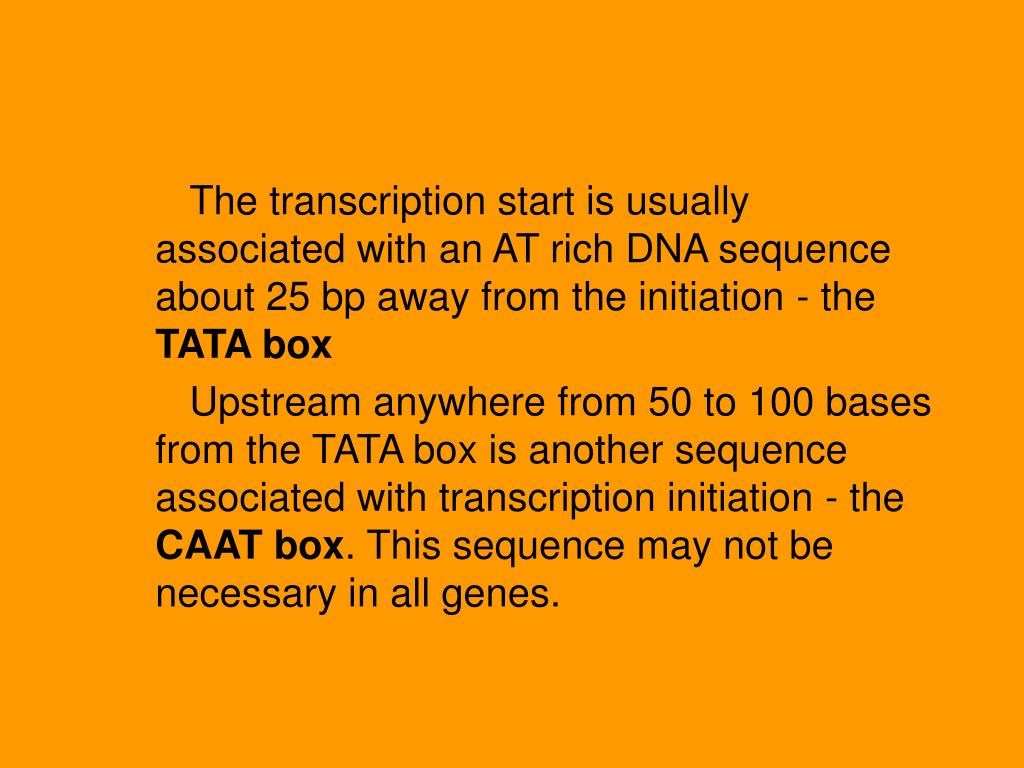 The transcription start is usually associated with an AT rich DNA sequence about 25 bp away from the initiation - the TATA box

Upstream anywhere from 50 to 100 bases from the TATA box is another sequence associated with transcription initiation - the CAAT box. This sequence may not be necessary in all genes.